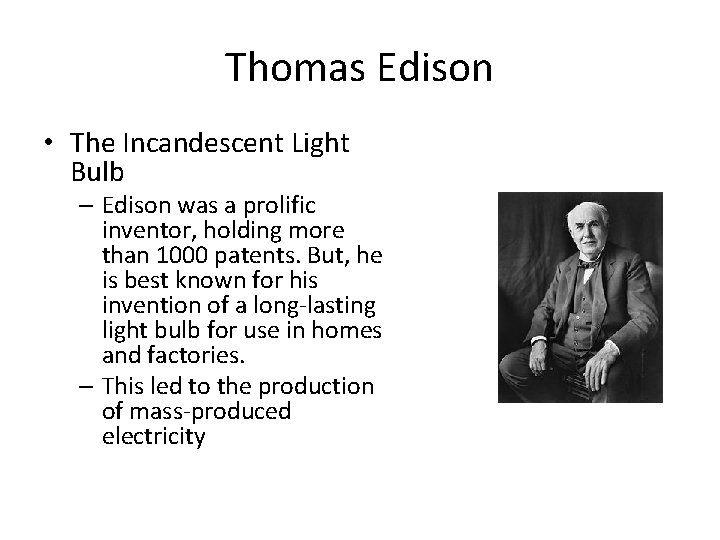 Thomas Edison

• The Incandescent Light Bulb
– Edison was a prolific inventor, holding more than 1000 patents. But, he is best known for his invention of a long-lasting light bulb for use in homes and factories.
– This led to the production of mass-produced electricity